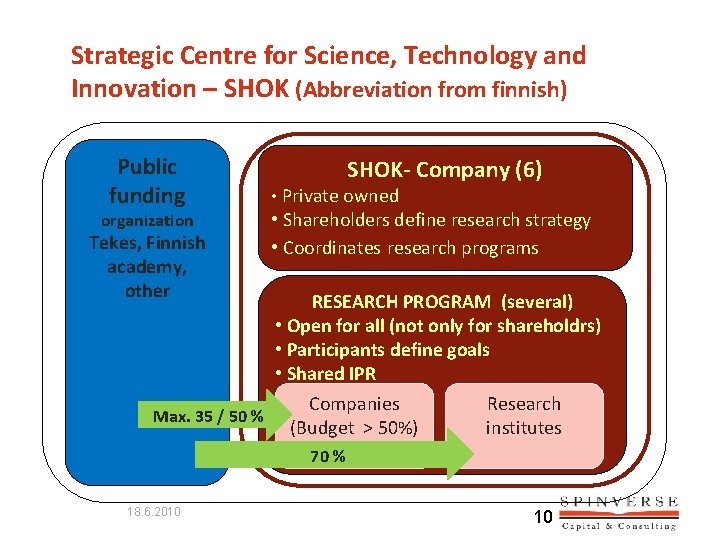 Strategic Centre for Science, Technology and Innovation – SHOK (Abbreviation from finnish)

Public funding organization Tekes, Finnish academy, other

SHOK- Company (6)
• Private owned
• Shareholders define research strategy
• Coordinates research programs

RESEARCH PROGRAM (several)
• Open for all (not only for shareholdrs)
• Participants define goals
• Shared IPR

Max. 35 / 50 %

Companies (Budget > 50%)

Research institutes

70 %

18.6.2010

10

SPINVERSE
Capital & Consulting